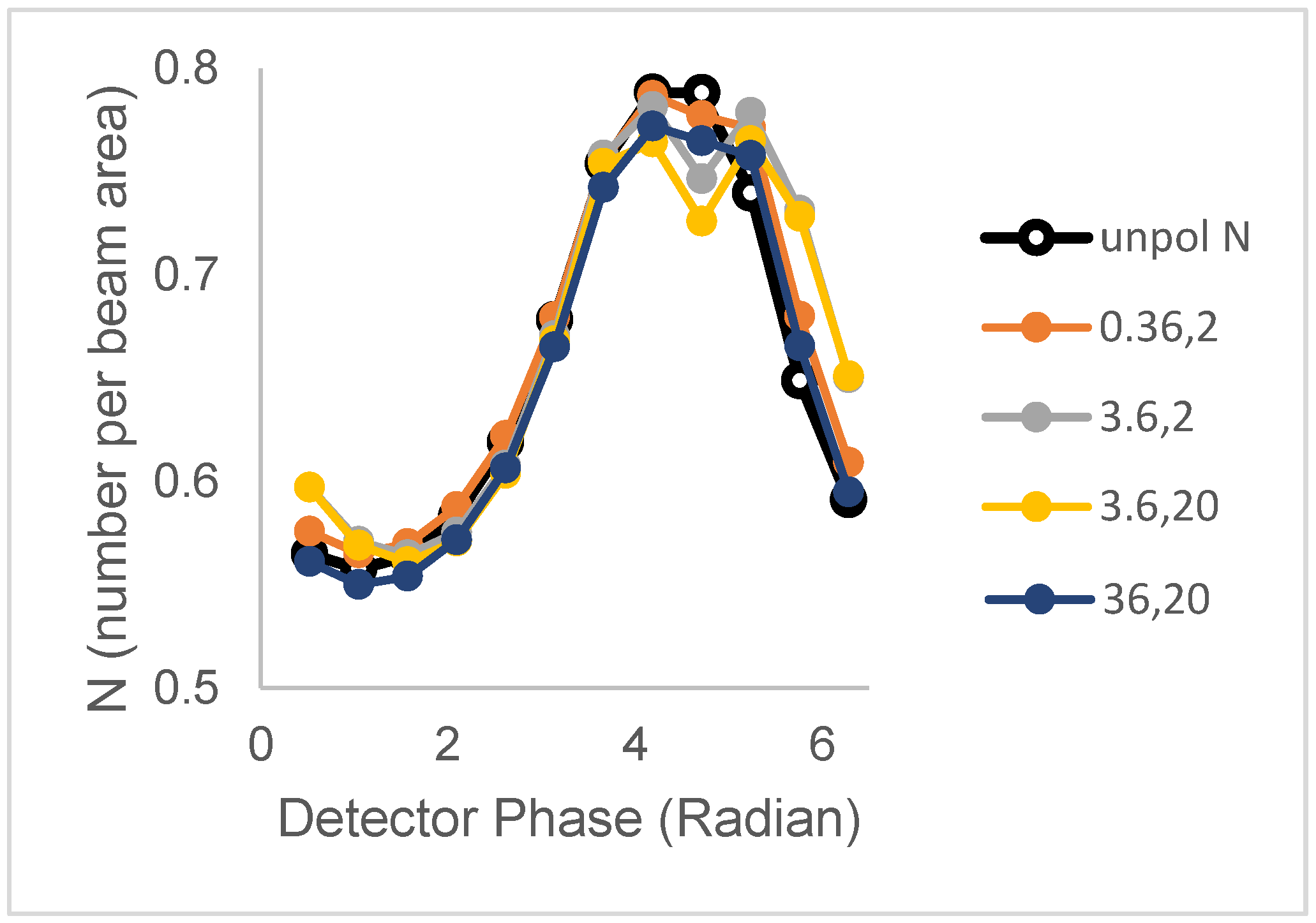 N (number per beam area)

0.8
0.7
0.6
0.5

0
2
4
6

Detector Phase (Radian)

unpol N
0.36,2
3.6,2
3.6,20
36,20